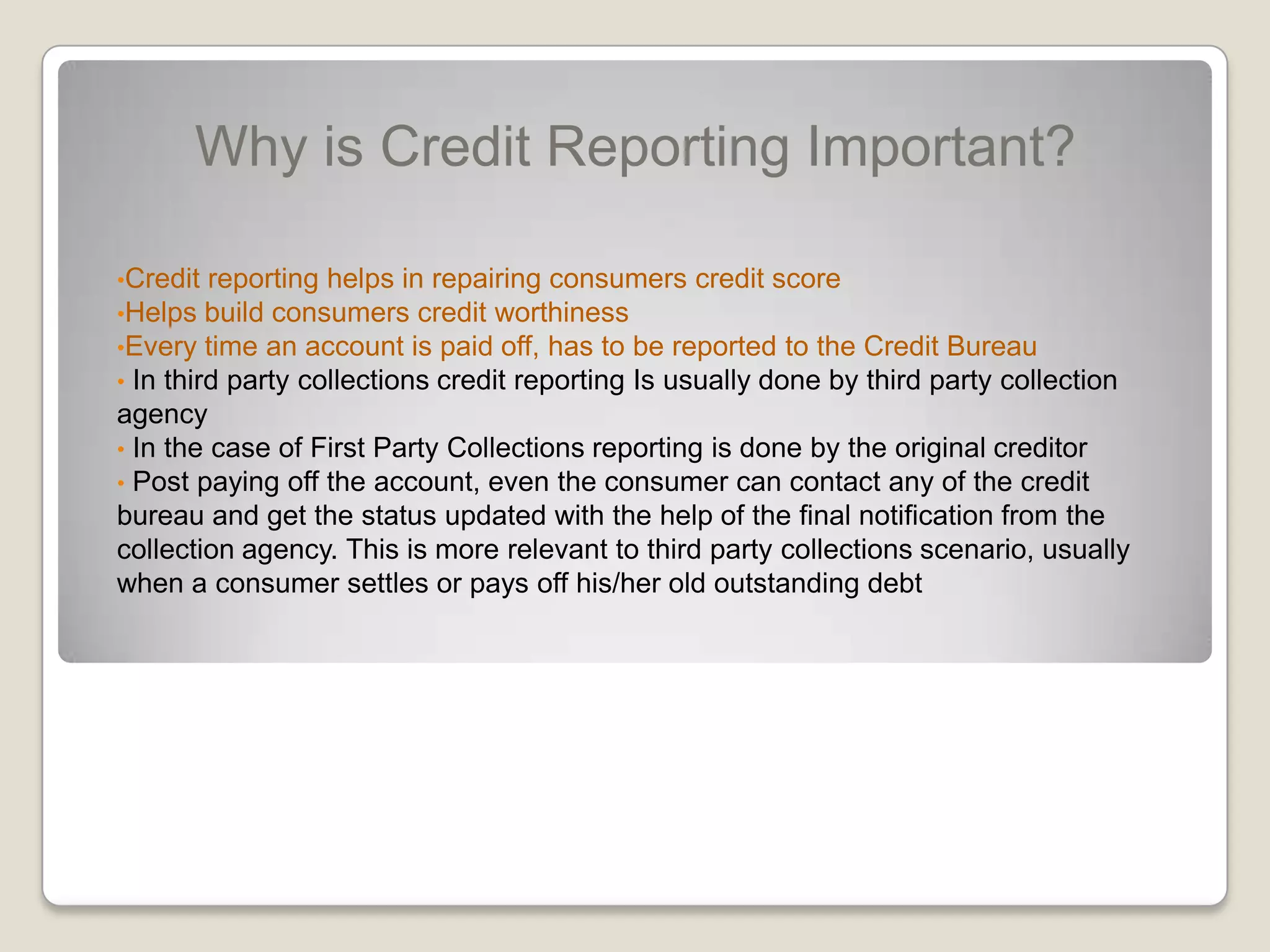 Why is Credit Reporting Important?

•Credit reporting helps in repairing consumers credit score
•Helps build consumers credit worthiness
•Every time an account is paid off, has to be reported to the Credit Bureau
• In third party collections credit reporting Is usually done by third party collection agency
• In the case of First Party Collections reporting is done by the original creditor
• Post paying off the account, even the consumer can contact any of the credit bureau and get the status updated with the help of the final notification from the collection agency. This is more relevant to third party collections scenario, usually when a consumer settles or pays off his/her old outstanding debt